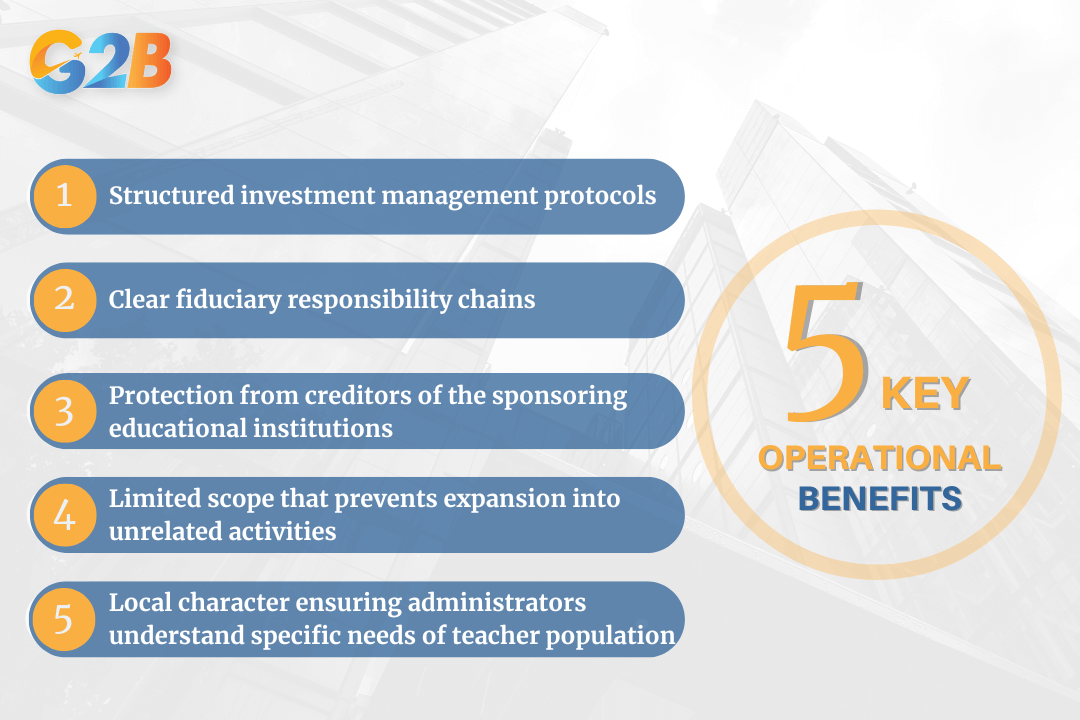 G2B

1 Structured investment management protocols

2 Clear fiduciary responsibility chains

3 Protection from creditors of the sponsoring educational institutions

4 Limited scope that prevents expansion into unrelated activities

5 Local character ensuring administrators understand specific needs of teacher population

5 KEY OPERATIONAL BENEFITS